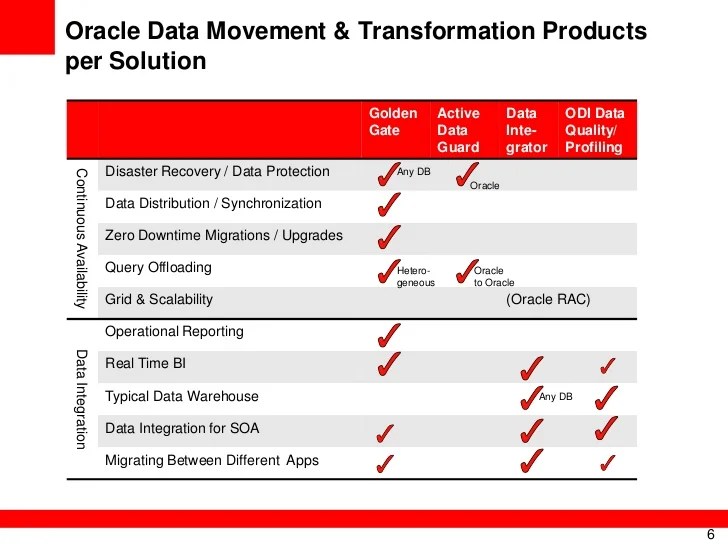 Oracle Data Movement & Transformation Products per Solution

| | | Golden Gate | Active Data Guard | Data Integrator | ODI Data Quality/ Profiling |
|---|---|---|---|---|---|
| Continuous Availability | Disaster Recovery / Data Protection | ✓ Any DB | ✓ Oracle | | |
| | Data Distribution / Synchronization | ✓ | | | |
| | Zero Downtime Migrations / Upgrades | ✓ | | | |
| | Query Offloading | ✓ Heterogeneous | ✓ Oracle to Oracle | | |
| | Grid & Scalability | | | (Oracle RAC) | |
| Data Integration | Operational Reporting | ✓ | | | |
| | Real Time BI | ✓ | | ✓ | ✓ |
| | Typical Data Warehouse | | | ✓ Any DB | ✓ |
| | Data Integration for SOA | ✓ | | ✓ | ✓ |
| | Migrating Between Different Apps | ✓ | | ✓ | ✓ |

6